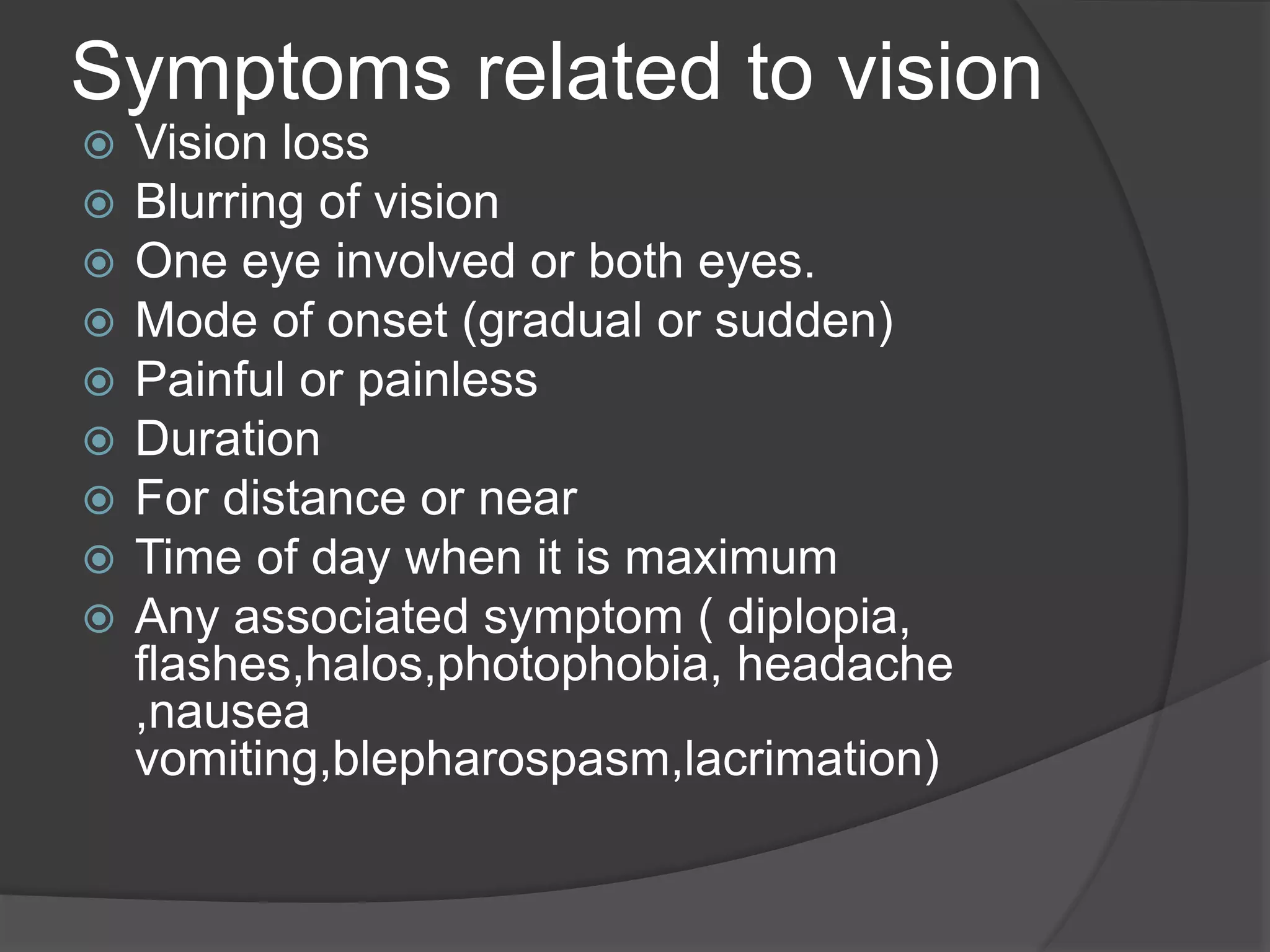 Symptoms related to vision

- Vision loss
- Blurring of vision
- One eye involved or both eyes.
- Mode of onset (gradual or sudden)
- Painful or painless
- Duration
- For distance or near
- Time of day when it is maximum
- Any associated symptom ( diplopia, flashes,halos,photophobia, headache ,nausea vomiting,blepharospasm,lacrimation)